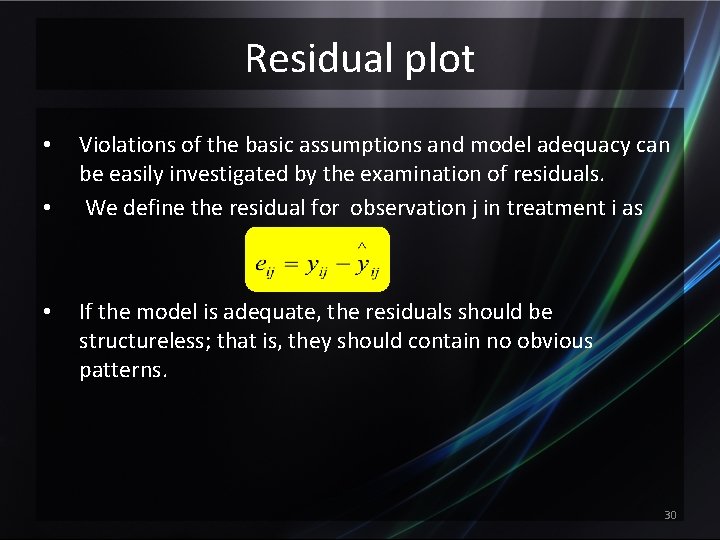 Residual plot

• Violations of the basic assumptions and model adequacy can be easily investigated by the examination of residuals.

• We define the residual for observation j in treatment i as

$e_{ij} = y_{ij} - \hat{y}_{ij}$

• If the model is adequate, the residuals should be structureless; that is, they should contain no obvious patterns.

30